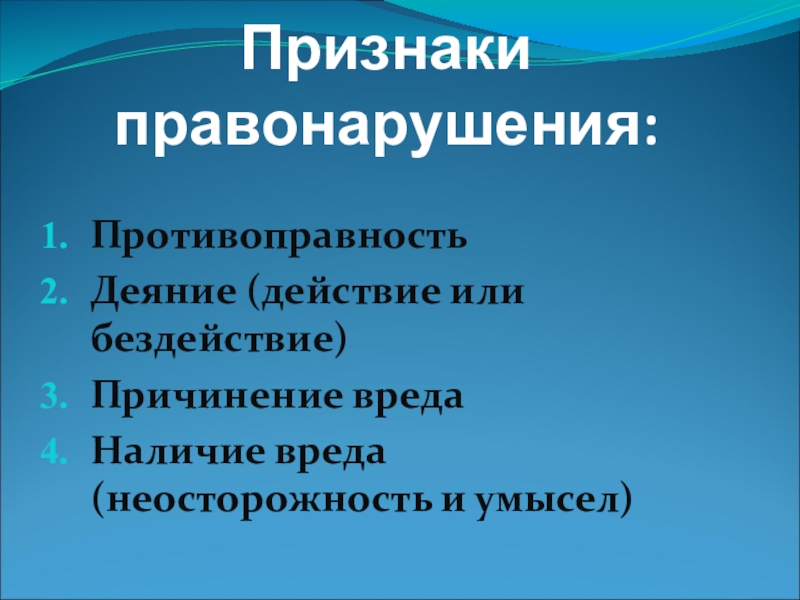 Признаки правонарушения:

1. Противоправность
2. Деяние (действие или бездействие)
3. Причинение вреда
4. Наличие вреда (неосторожность и умысел)